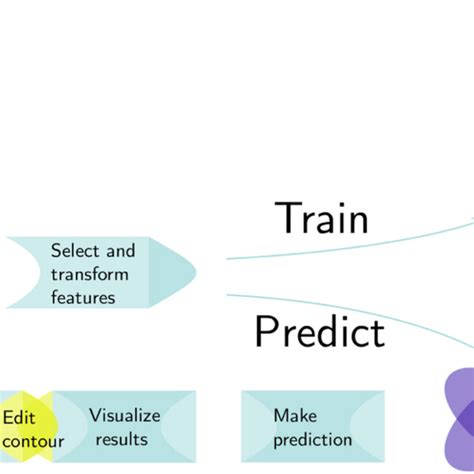 Train

Select and transform features

Predict

Edit contour

Visualize results

Make prediction